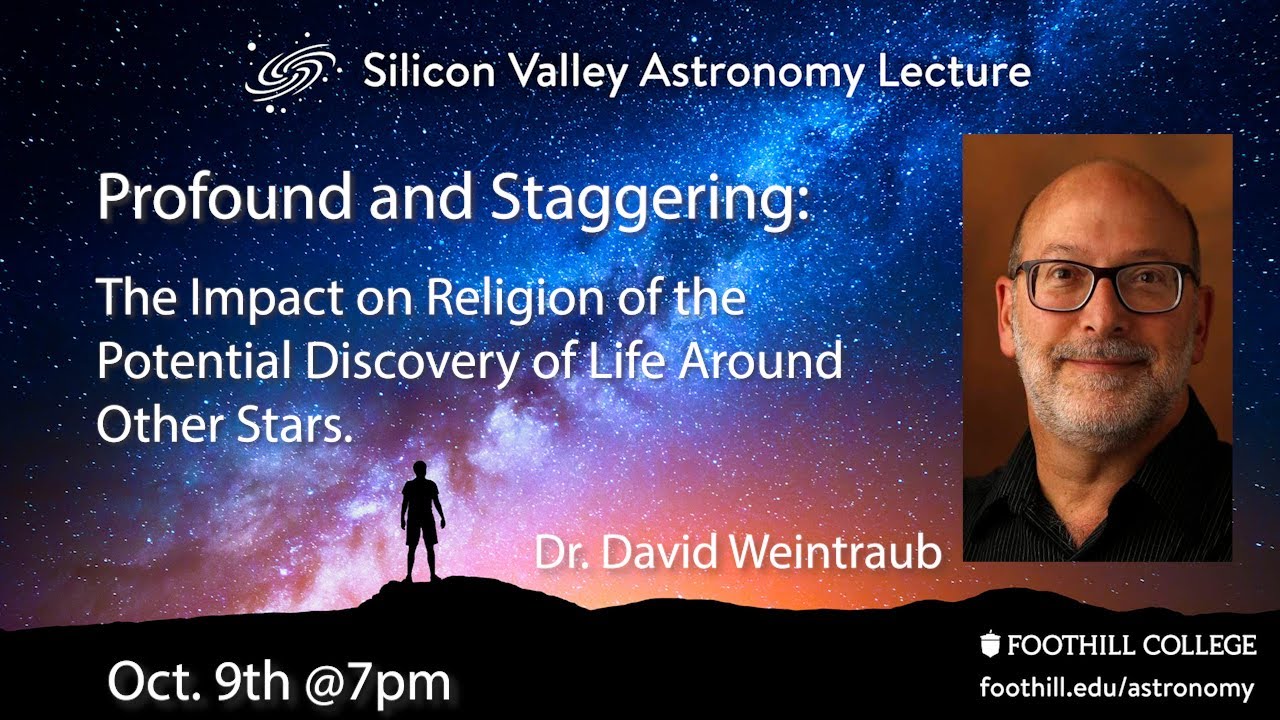 Silicon Valley Astronomy Lecture

Profound and Staggering:

The Impact on Religion of the Potential Discovery of Life Around Other Stars.

Dr. David Weintraub

Oct. 9th @7pm

FOOTHILL COLLEGE

foothill.edu/astronomy